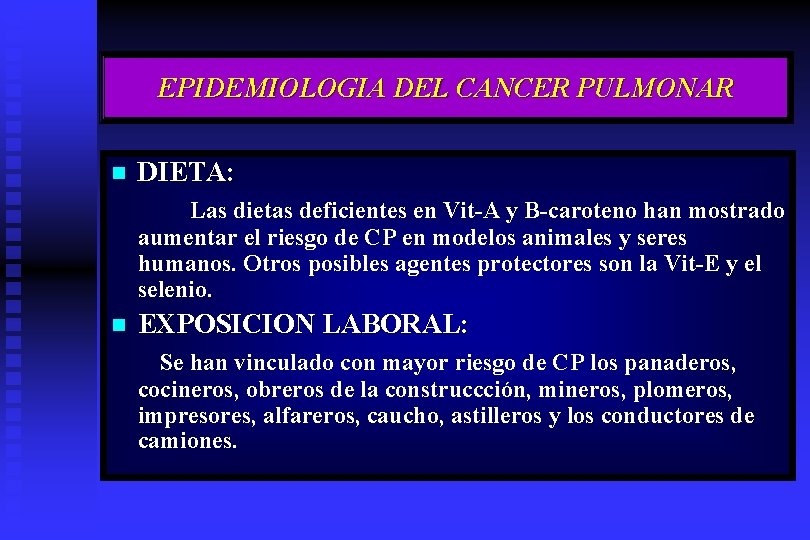 EPIDEMIOLOGIA DEL CANCER PULMONAR

DIETA:

Las dietas deficientes en Vit-A y B-caroteno han mostrado aumentar el riesgo de CP en modelos animales y seres humanos. Otros posibles agentes protectores son la Vit-E y el selenio.

EXPOSICION LABORAL:

Se han vinculado con mayor riesgo de CP los panaderos, cocineros, obreros de la construccción, mineros, plomeros, impresores, alfareros, caucho, astilleros y los conductores de camiones.